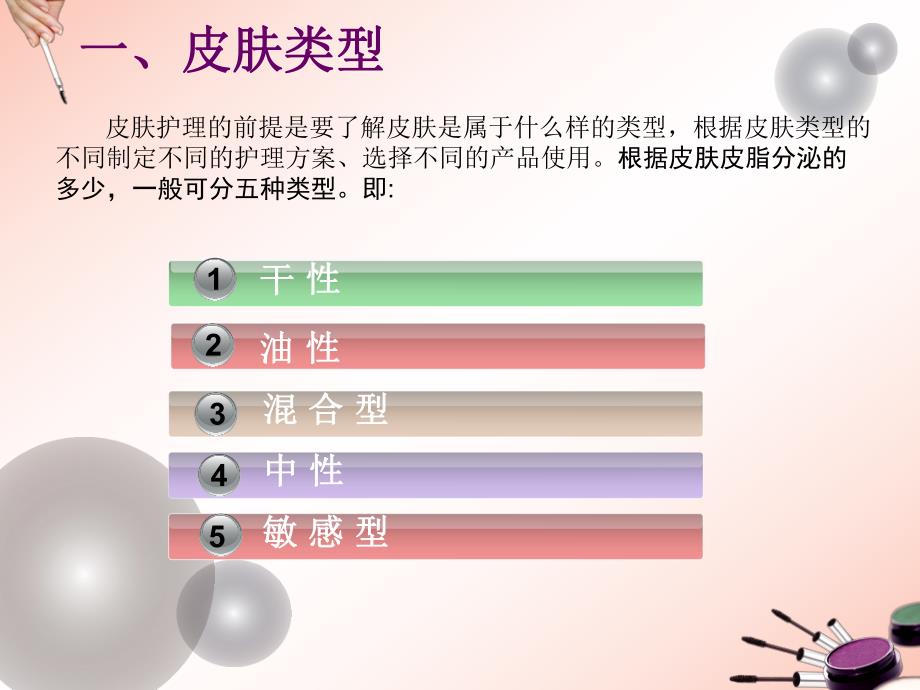 一、皮肤类型

皮肤护理的前提是要了解皮肤是属于什么样的类型，根据皮肤类型的不同制定不同的护理方案、选择不同的产品使用。根据皮肤皮脂分泌的多少，一般可分五种类型。即:

1 干 性

2 油 性

3 混 合 型

4 中 性

5 敏 感 型